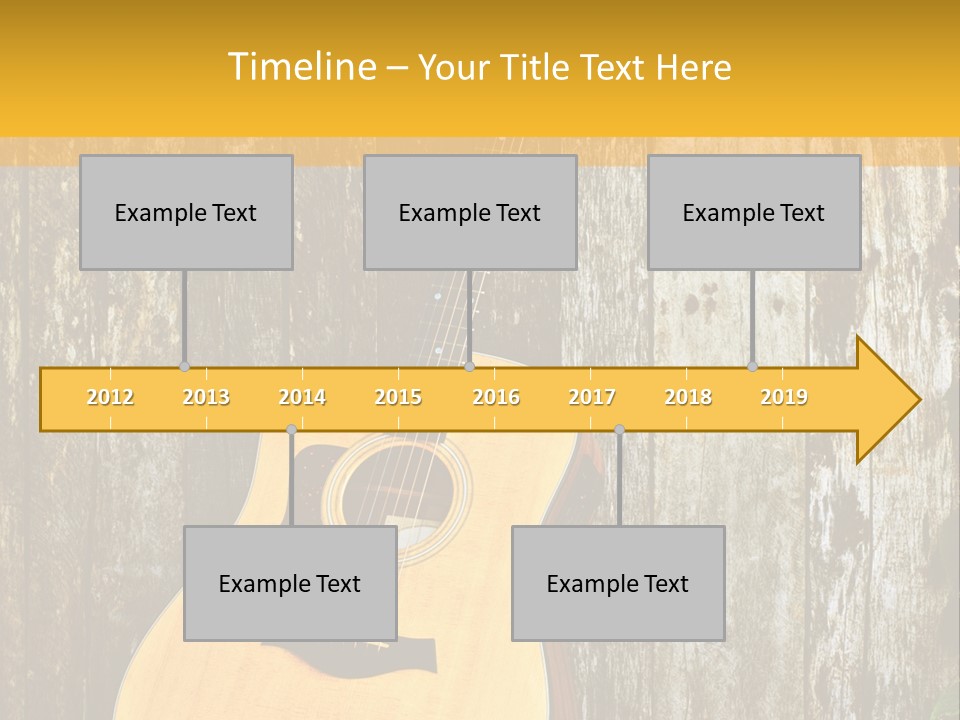 Timeline – Your Title Text Here

Example Text

Example Text

Example Text

2012 2013 2014 2015 2016 2017 2018 2019

Example Text

Example Text